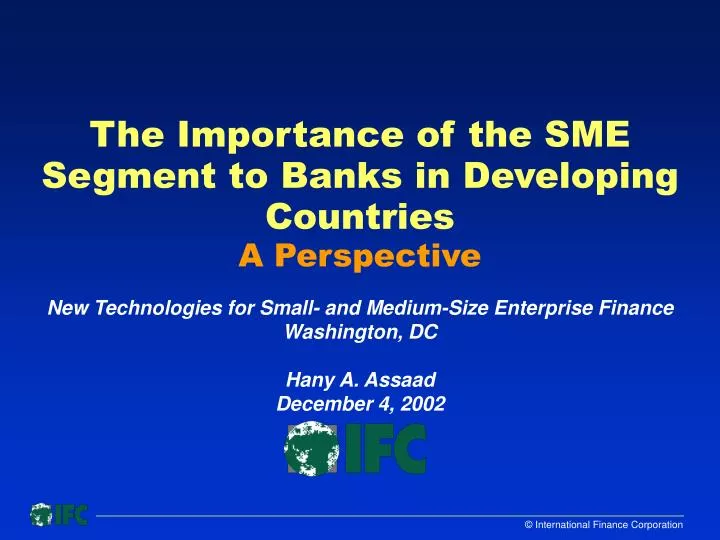 The Importance of the SME Segment to Banks in Developing Countries
A Perspective

New Technologies for Small- and Medium-Size Enterprise Finance
Washington, DC

Hany A. Assaad
December 4, 2002

IFC

IFC

© International Finance Corporation